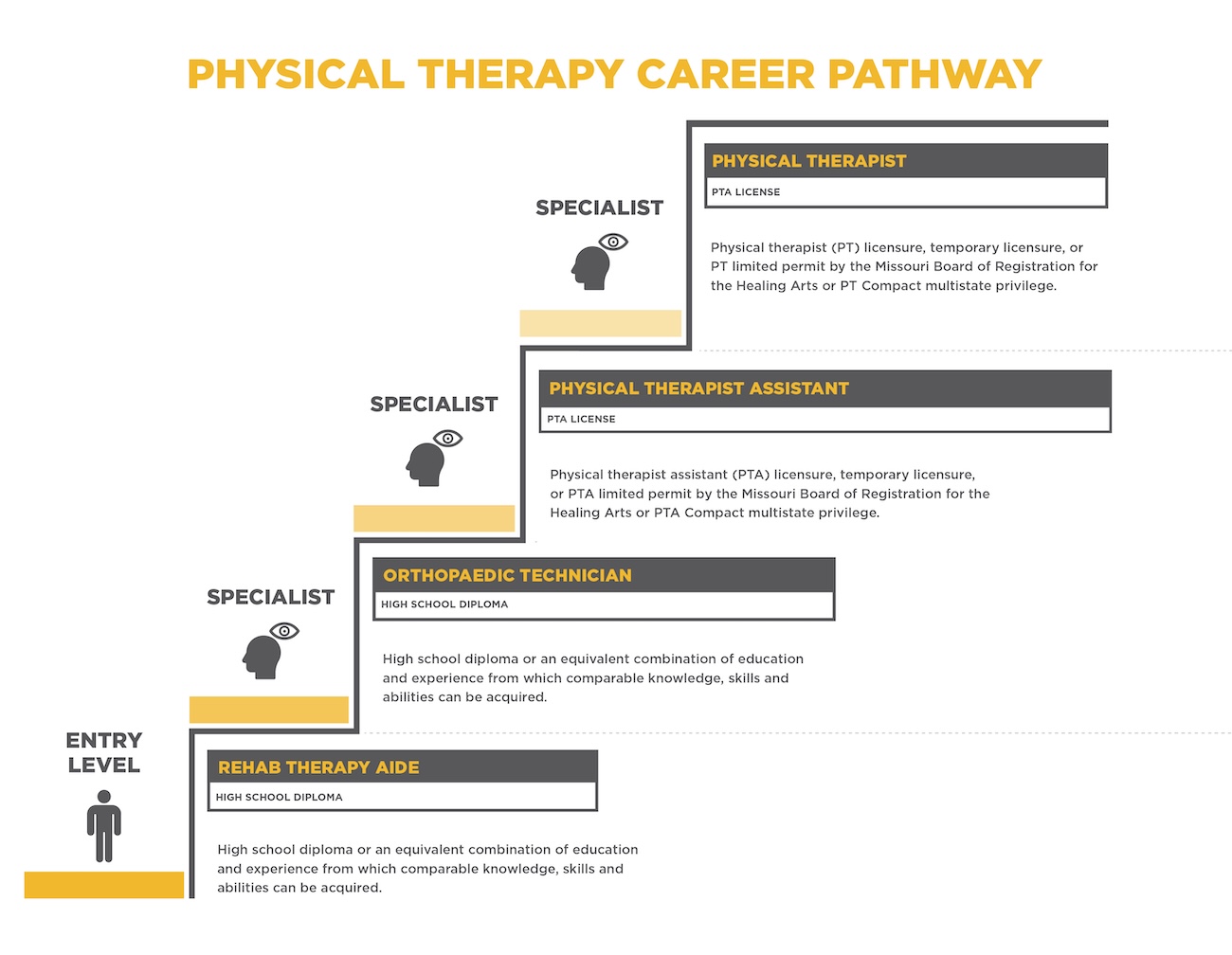 PHYSICAL THERAPY CAREER PATHWAY

SPECIALIST

PHYSICAL THERAPIST

PTA LICENSE

Physical therapist (PT) licensure, temporary licensure, or PT limited permit by the Missouri Board of Registration for the Healing Arts or PT Compact multistate privilege.

SPECIALIST

PHYSICAL THERAPIST ASSISTANT

PTA LICENSE

Physical therapist assistant (PTA) licensure, temporary licensure, or PTA limited permit by the Missouri Board of Registration for the Healing Arts or PTA Compact multistate privilege.

SPECIALIST

ORTHOPAEDIC TECHNICIAN

HIGH SCHOOL DIPLOMA

High school diploma or an equivalent combination of education and experience from which comparable knowledge, skills and abilities can be acquired.

ENTRY LEVEL

REHAB THERAPY AIDE

HIGH SCHOOL DIPLOMA

High school diploma or an equivalent combination of education and experience from which comparable knowledge, skills and abilities can be acquired.